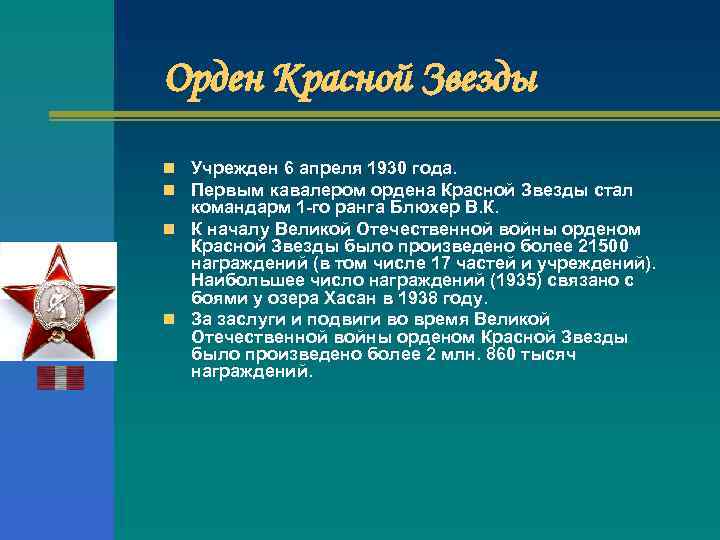 Орден Красной Звезды

Учрежден 6 апреля 1930 года.

Первым кавалером ордена Красной Звезды стал командарм 1-го ранга Блюхер В.К.

К началу Великой Отечественной войны орденом Красной Звезды было произведено более 21500 награждений (в том числе 17 частей и учреждений). Наибольшее число награждений (1935) связано с боями у озера Хасан в 1938 году.

За заслуги и подвиги во время Великой Отечественной войны орденом Красной Звезды было произведено более 2 млн. 860 тысяч награждений.